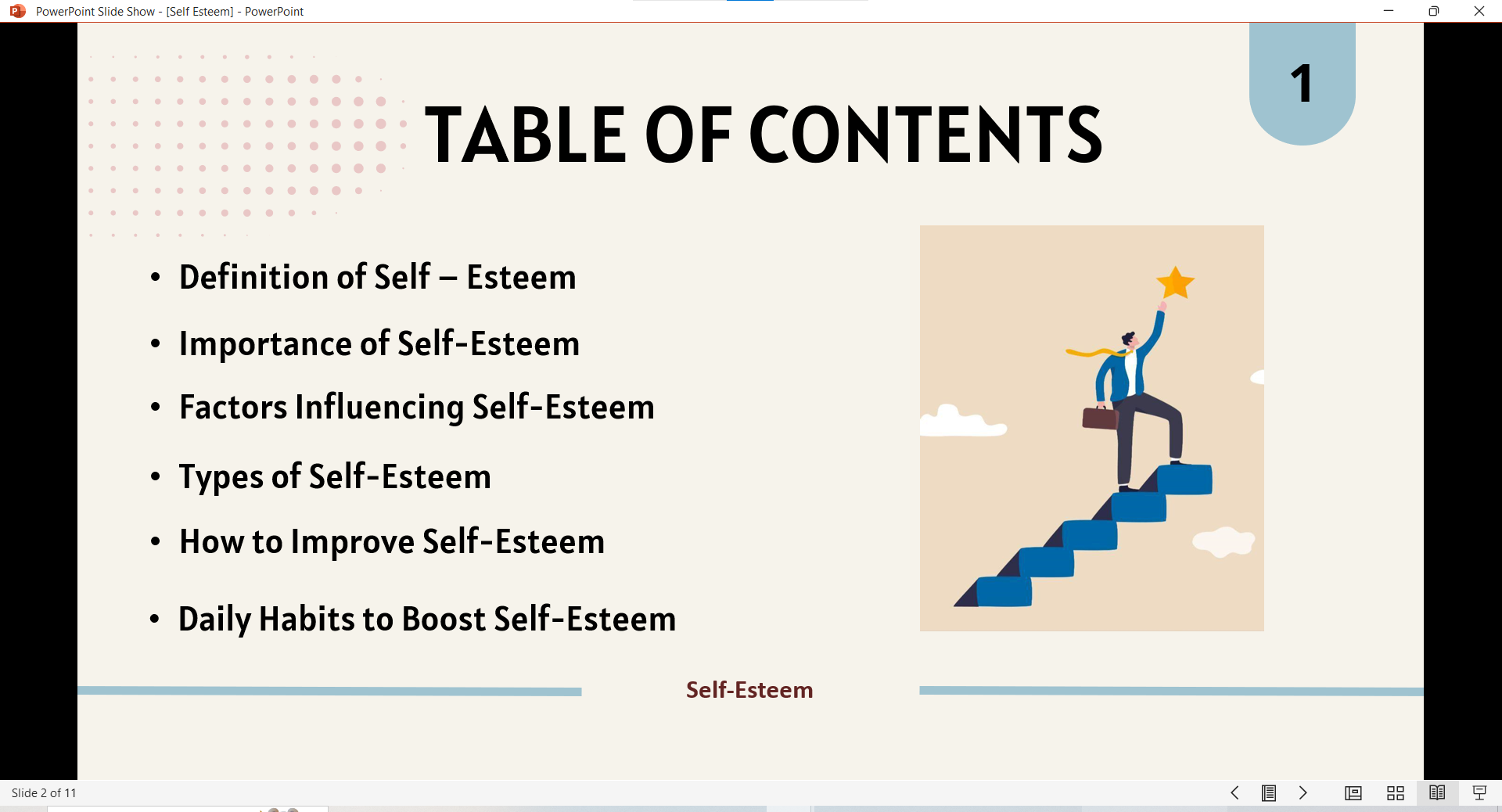 PowerPoint Slide Show - [Self Esteem] - PowerPoint

1

TABLE OF CONTENTS

• Definition of Self – Esteem
• Importance of Self-Esteem
• Factors Influencing Self-Esteem
• Types of Self-Esteem
• How to Improve Self-Esteem
• Daily Habits to Boost Self-Esteem

Self-Esteem

Slide 2 of 11